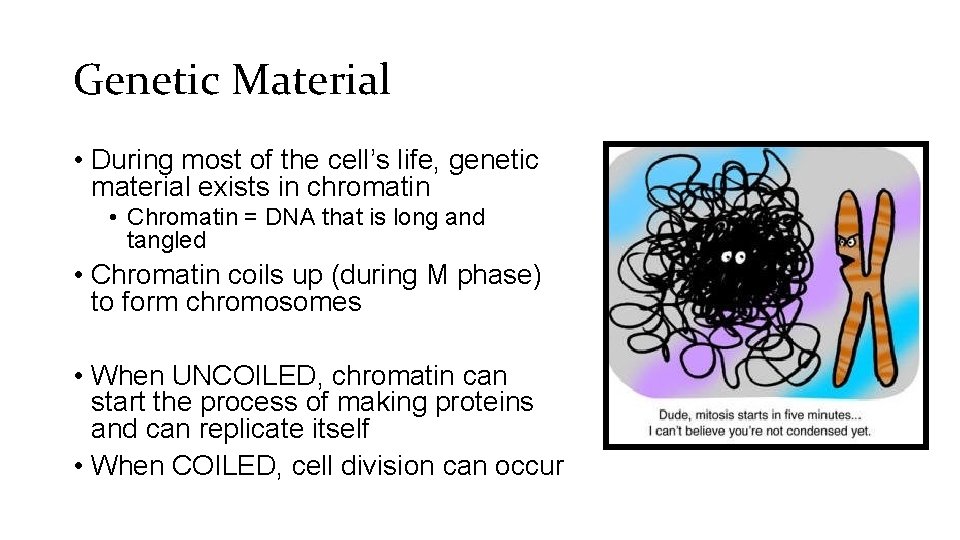 Genetic Material

• During most of the cell's life, genetic material exists in chromatin
  • Chromatin = DNA that is long and tangled
• Chromatin coils up (during M phase) to form chromosomes

• When UNCOILED, chromatin can start the process of making proteins and can replicate itself
• When COILED, cell division can occur

Dude, mitosis starts in five minutes... I can't believe you're not condensed yet.